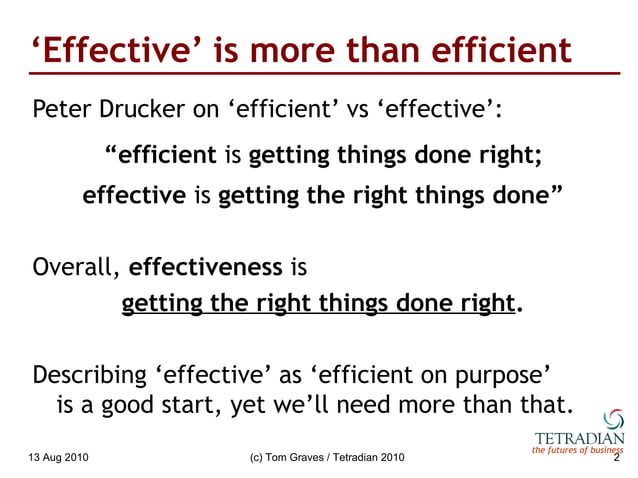 ‘Effective’ is more than efficient

Peter Drucker on ‘efficient’ vs ‘effective’:

“efficient is getting things done right;
effective is getting the right things done”

Overall, effectiveness is
getting the right things done right.

Describing ‘effective’ as ‘efficient on purpose’ is a good start, yet we’ll need more than that.

TETRADIAN
the futures of business

13 Aug 2010

(c) Tom Graves / Tetradian 2010

2